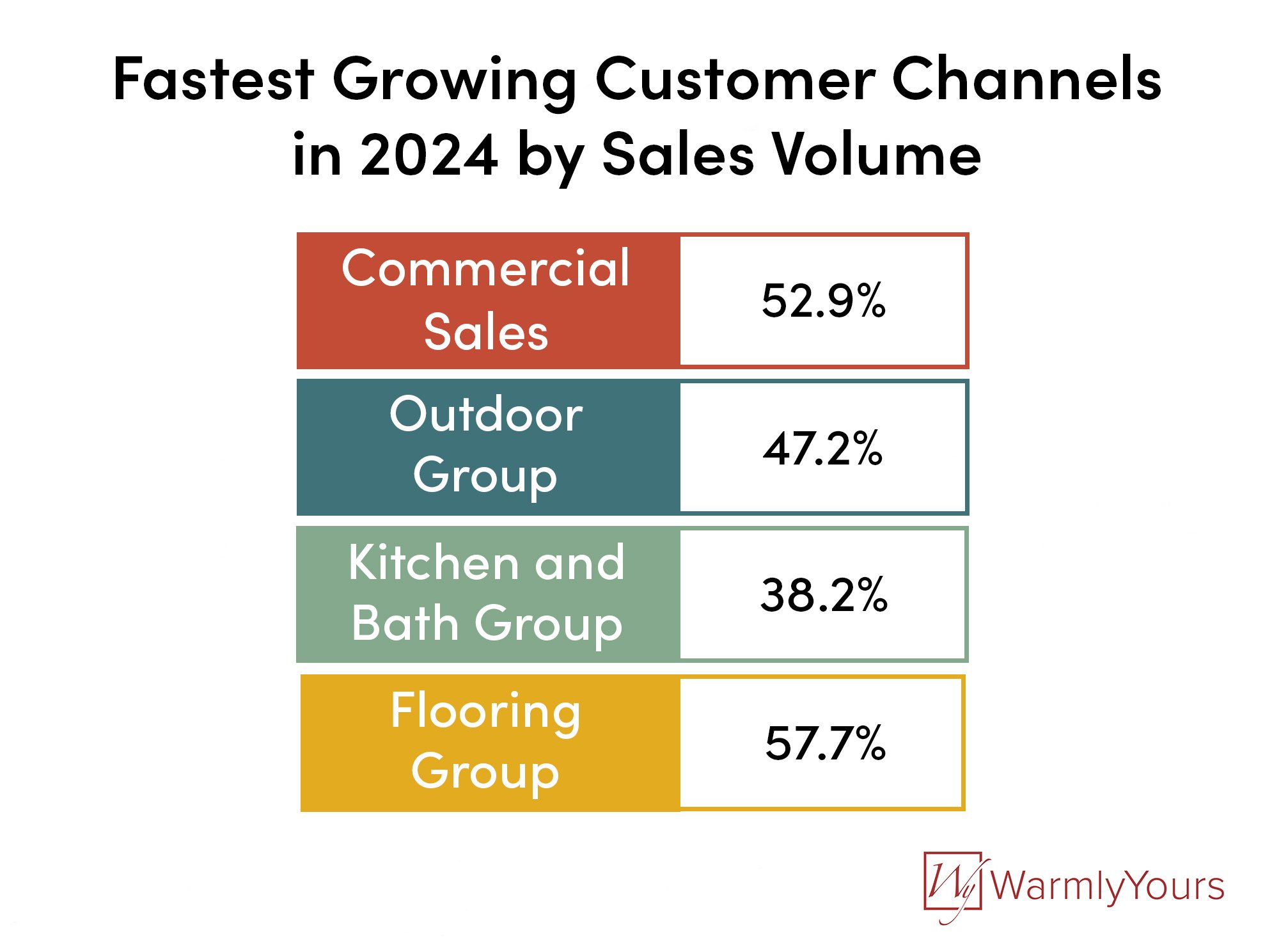 Fastest Growing Customer Channels in 2024 by Sales Volume

| Commercial Sales | 52.9% |
|---|---|
| Outdoor Group | 47.2% |
| Kitchen and Bath Group | 38.2% |
| Flooring Group | 57.7% |

Wy WarmlyYours